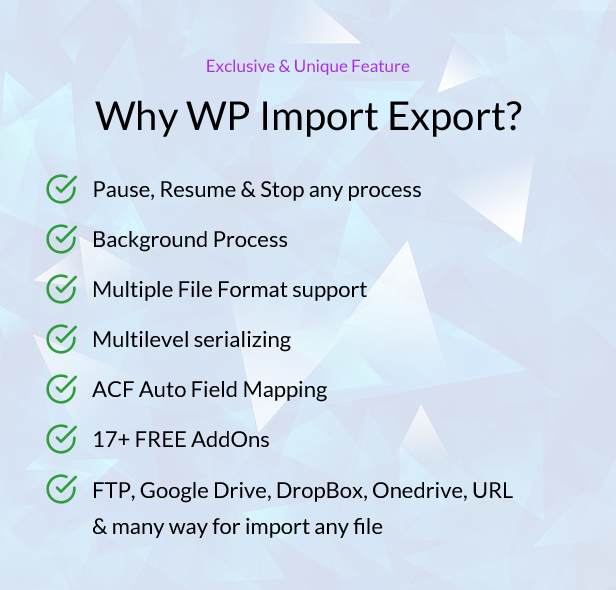 Exclusive & Unique Feature

Why WP Import Export?

Pause, Resume & Stop any process

Background Process

Multiple File Format support

Multilevel serializing

ACF Auto Field Mapping

17+ FREE AddOns

FTP, Google Drive, DropBox, Onedrive, URL & many way for import any file